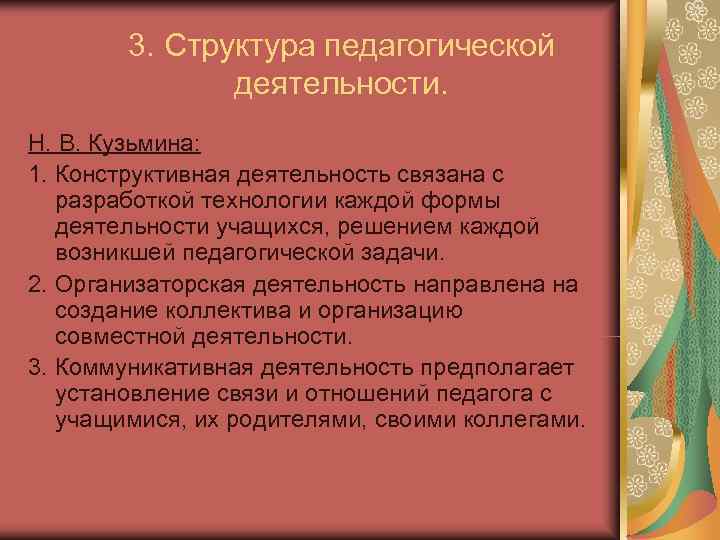 3. Структура педагогической деятельности.

Н. В. Кузьмина:

1. Конструктивная деятельность связана с разработкой технологии каждой формы деятельности учащихся, решением каждой возникшей педагогической задачи.

2. Организаторская деятельность направлена на создание коллектива и организацию совместной деятельности.

3. Коммуникативная деятельность предполагает установление связи и отношений педагога с учащимися, их родителями, своими коллегами.